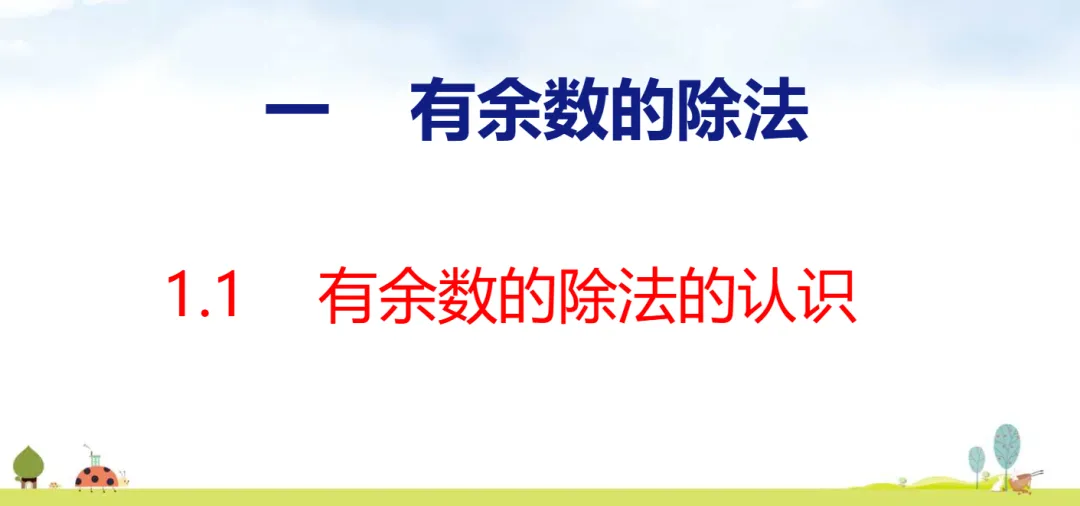 一　有余数的除法

1.1　有余数的除法的认识